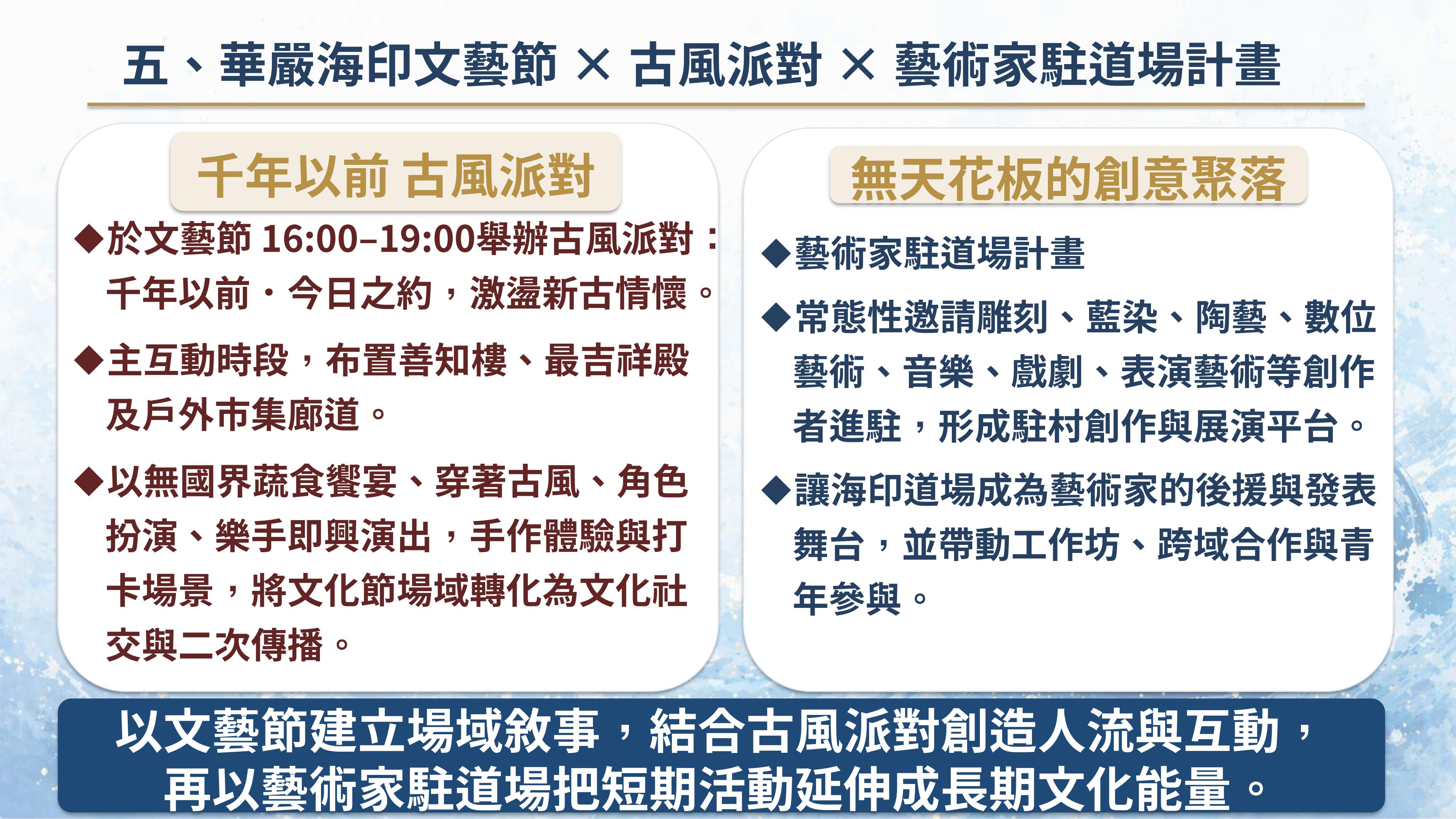 五、華嚴海印文藝節 × 古風派對 × 藝術家駐道場計畫

千年以前 古風派對

◆於文藝節 16:00–19:00舉辦古風派對：千年以前・今日之約，激盪新古情懷。

◆主互動時段，布置善知樓、最吉祥殿及戶外市集廊道。

◆以無國界蔬食饗宴、穿著古風、角色扮演、樂手即興演出，手作體驗與打卡場景，將文化節場域轉化為文化社交與二次傳播。

無天花板的創意聚落

◆藝術家駐道場計畫

◆常態性邀請雕刻、藍染、陶藝、數位藝術、音樂、戲劇、表演藝術等創作者進駐，形成駐村創作與展演平台。

◆讓海印道場成為藝術家的後援與發表舞台，並帶動工作坊、跨域合作與青年參與。

以文藝節建立場域敘事，結合古風派對創造人流與互動，再以藝術家駐道場把短期活動延伸成長期文化能量。